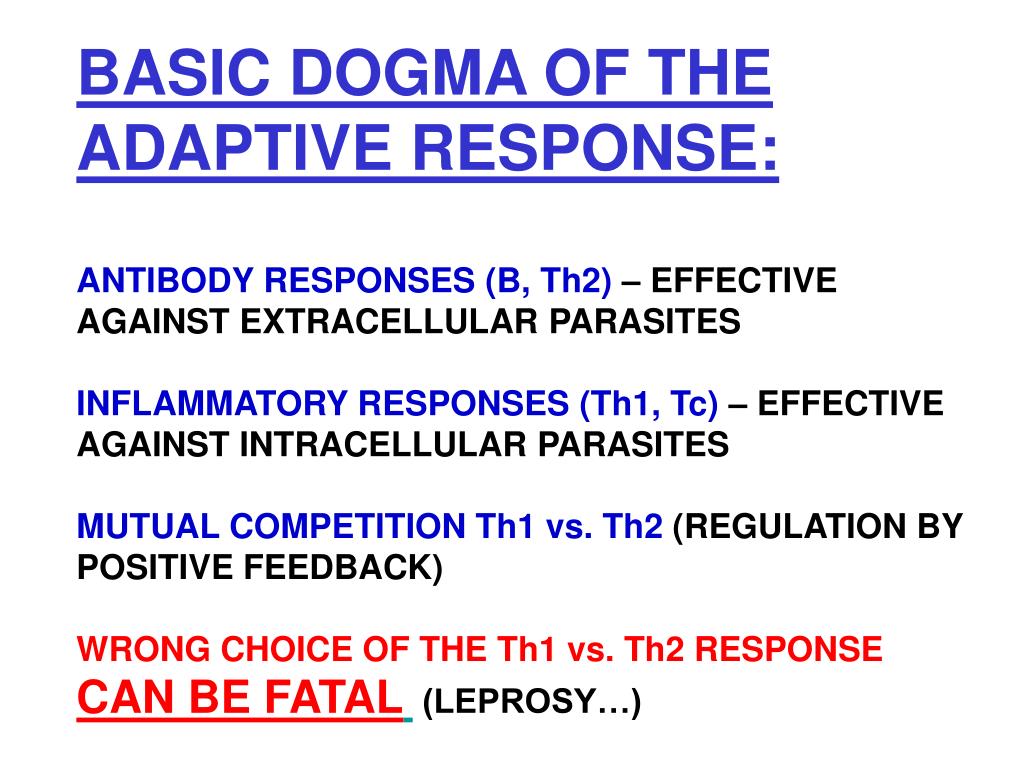 BASIC DOGMA OF THE ADAPTIVE RESPONSE:

ANTIBODY RESPONSES (B, Th2) – EFFECTIVE AGAINST EXTRACELLULAR PARASITES

INFLAMMATORY RESPONSES (Th1, Tc) – EFFECTIVE AGAINST INTRACELLULAR PARASITES

MUTUAL COMPETITION Th1 vs. Th2 (REGULATION BY POSITIVE FEEDBACK)

WRONG CHOICE OF THE Th1 vs. Th2 RESPONSE CAN BE FATAL (LEPROSY…)